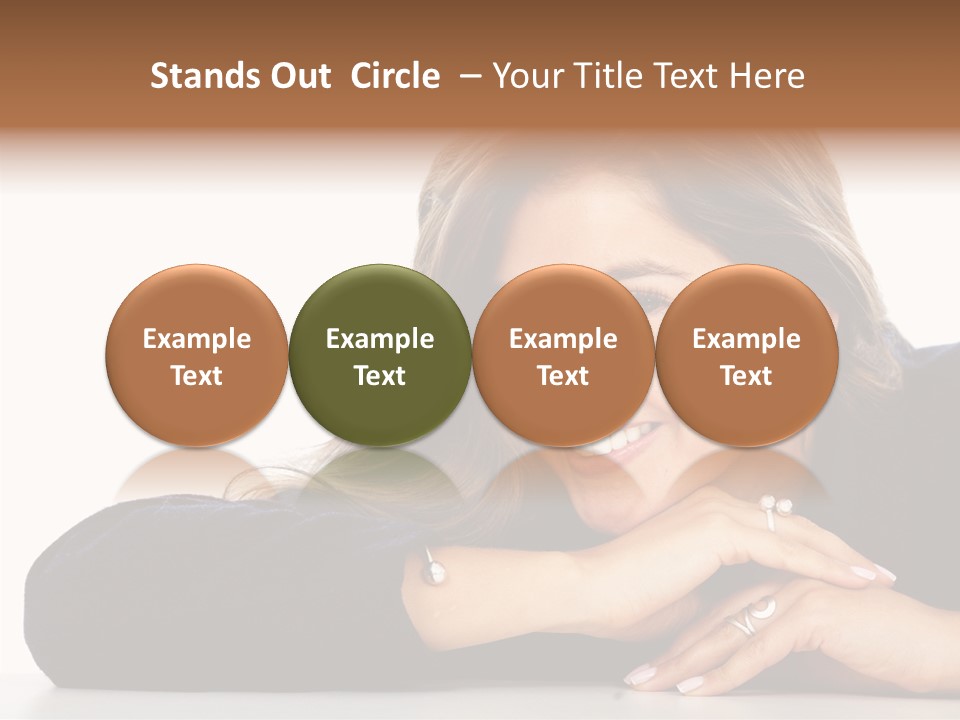 Stands Out Circle – Your Title Text Here

Example Text

Example Text

Example Text

Example Text